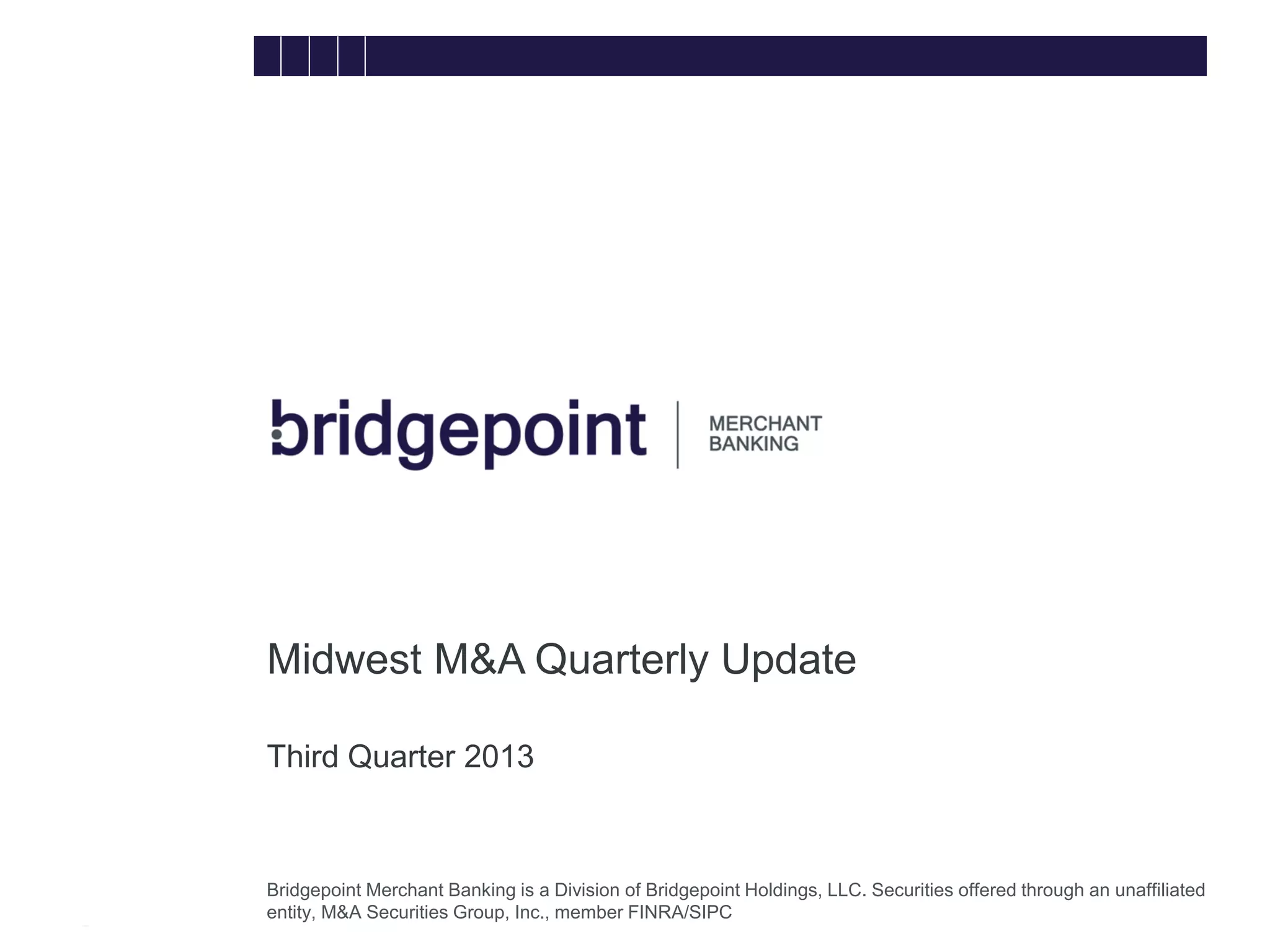 bridgepoint | MERCHANT BANKING

Midwest M&A Quarterly Update

Third Quarter 2013

Bridgepoint Merchant Banking is a Division of Bridgepoint Holdings, LLC. Securities offered through an unaffiliated entity, M&A Securities Group, Inc., member FINRA/SIPC